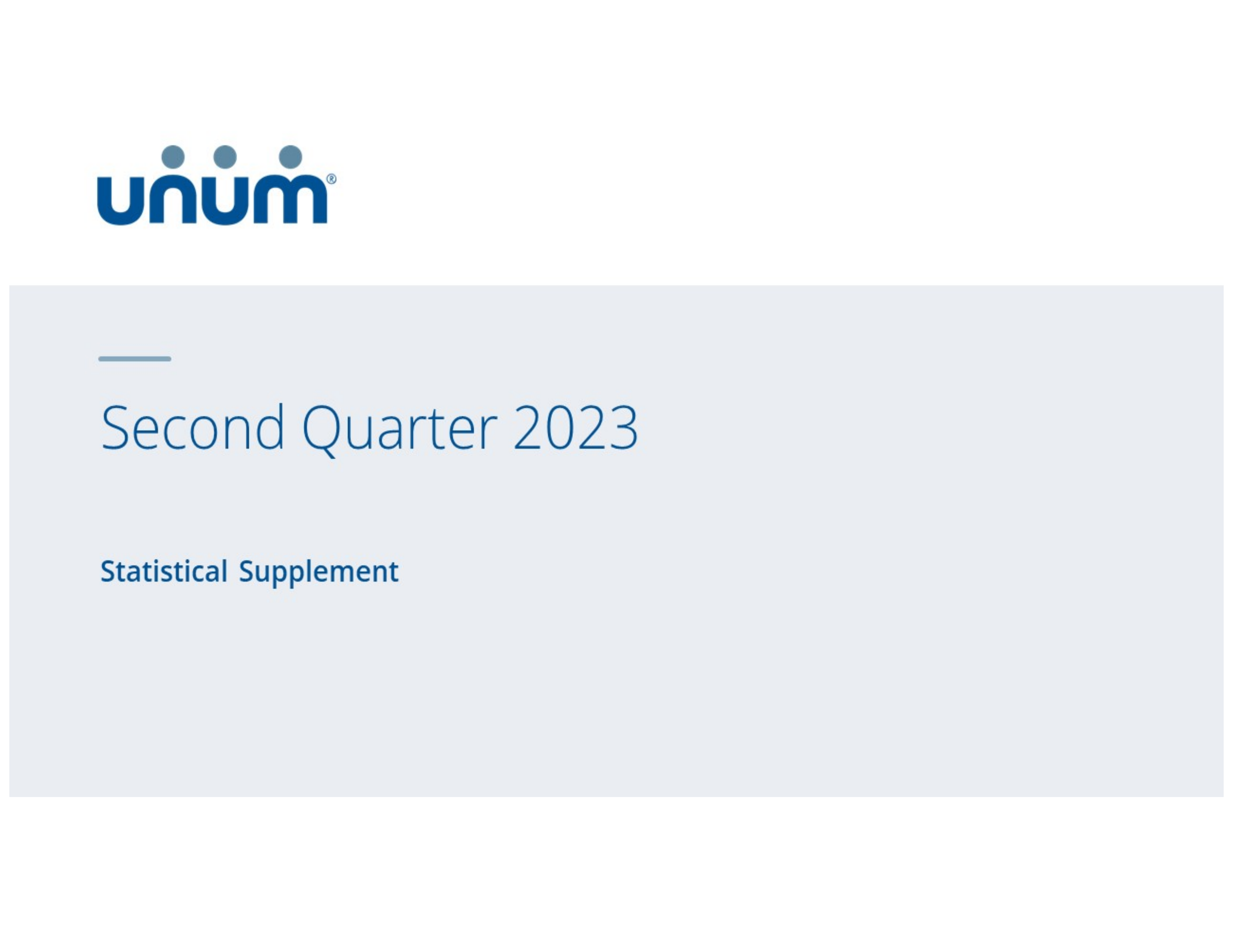 unum®

Second Quarter 2023

Statistical Supplement